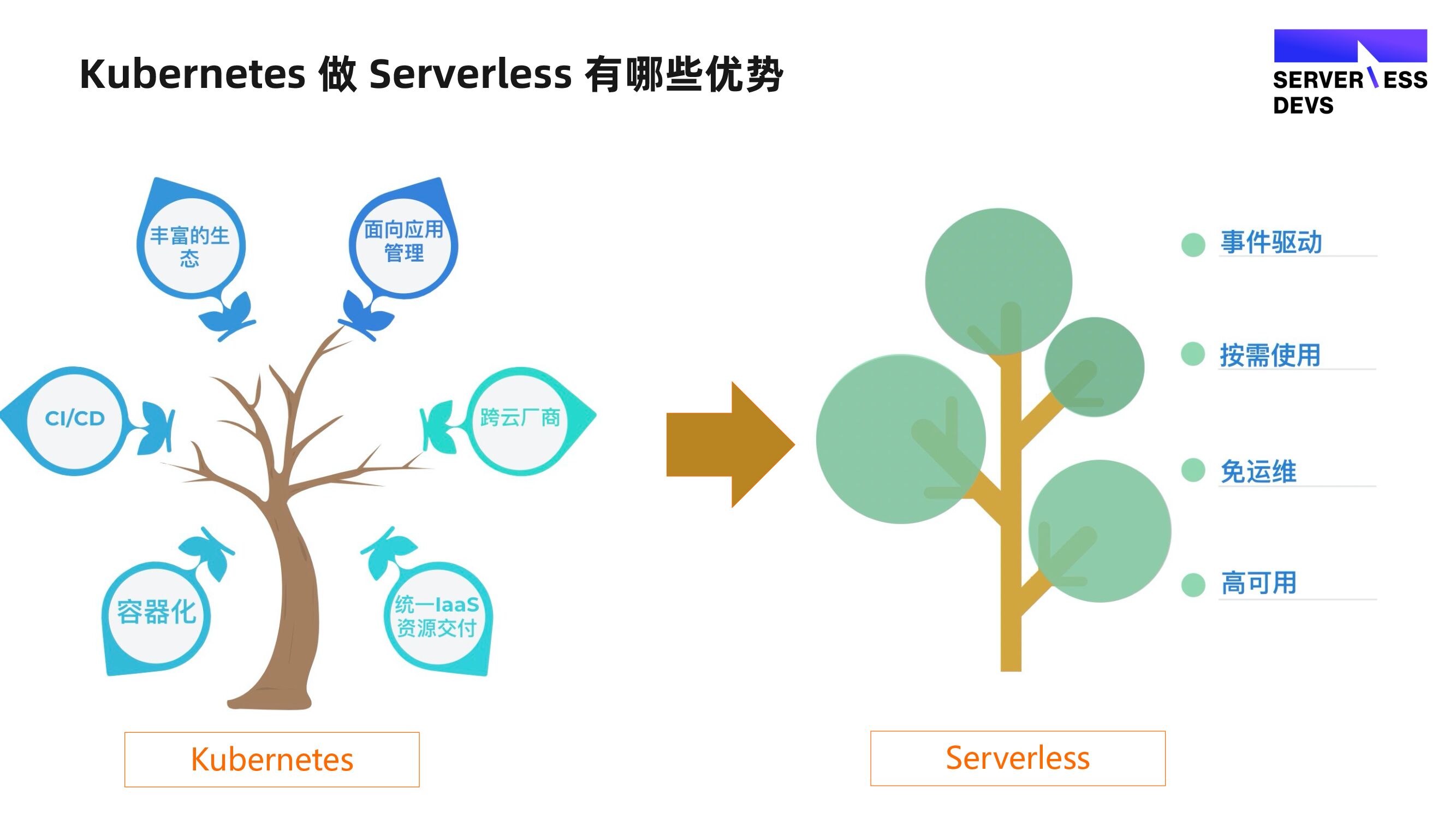 Kubernetes 做 Serverless 有哪些优势

SERVER\ESS
DEVS

丰富的生态

面向应用管理

CI/CD

跨云厂商

容器化

统一IaaS资源交付

Kubernetes

事件驱动

按需使用

免运维

高可用

Serverless